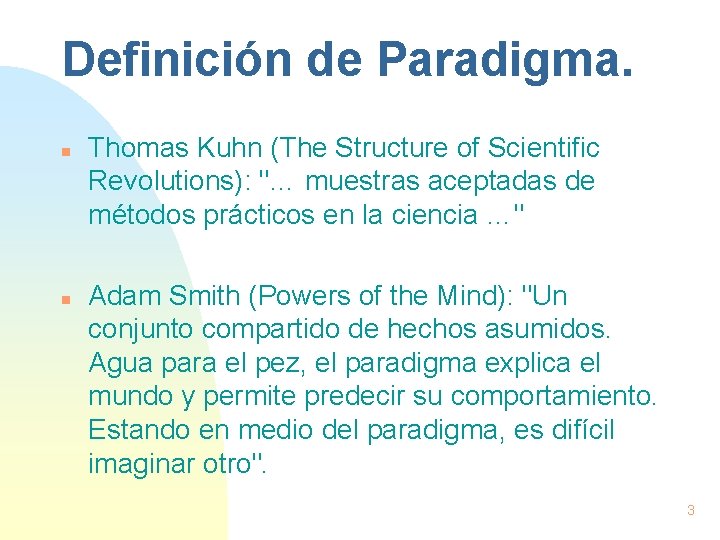 Definición de Paradigma.

Thomas Kuhn (The Structure of Scientific Revolutions): "... muestras aceptadas de métodos prácticos en la ciencia ..."

Adam Smith (Powers of the Mind): "Un conjunto compartido de hechos asumidos. Agua para el pez, el paradigma explica el mundo y permite predecir su comportamiento. Estando en medio del paradigma, es difícil imaginar otro".

3